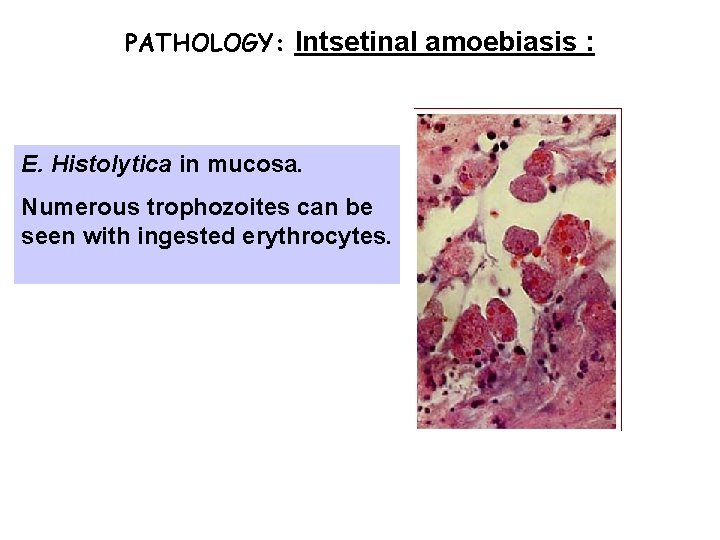 PATHOLOGY: Intsetinal amoebiasis :

E. Histolytica in mucosa.

Numerous trophozoites can be seen with ingested erythrocytes.